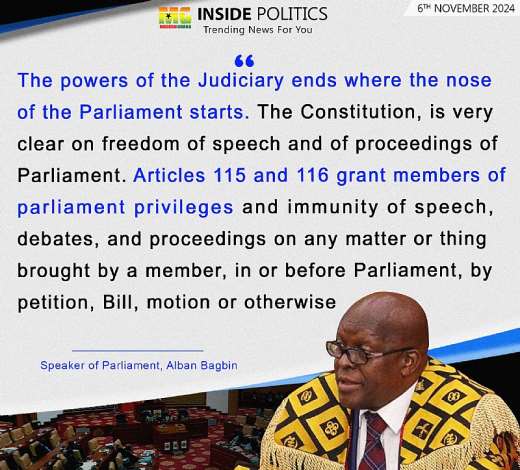 MG INSIDE POLITICS
Trending News For You

6TH NOVEMBER 2024

“

The powers of the Judiciary ends where the nose of the Parliament starts. The Constitution, is very clear on freedom of speech and of proceedings of Parliament. Articles 115 and 116 grant members of parliament privileges and immunity of speech, debates, and proceedings on any matter or thing brought by a member, in or before Parliament, by petition, Bill, motion or otherwise

Speaker of Parliament, Alban Bagbin